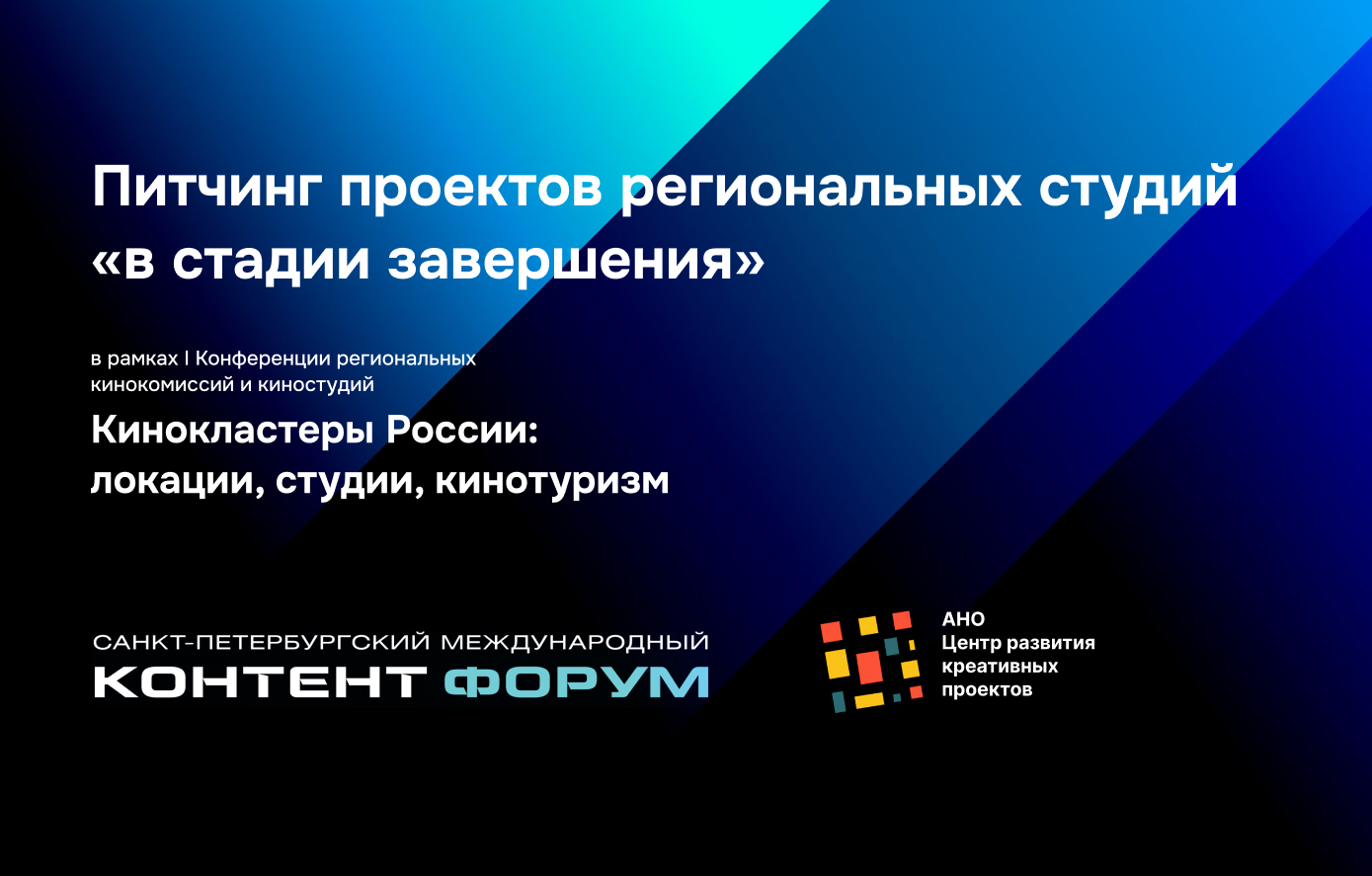 Питчинг проектов региональных студий «в стадии завершения»

в рамках I Конференции региональных кинокомиссий и киностудий

Кинокластеры России: локации, студии, кинотуризм

САНКТ-ПЕТЕРБУРГСКИЙ МЕЖДУНАРОДНЫЙ
КОНТЕНТ ФОРУМ

АНО
Центр развития креативных проектов